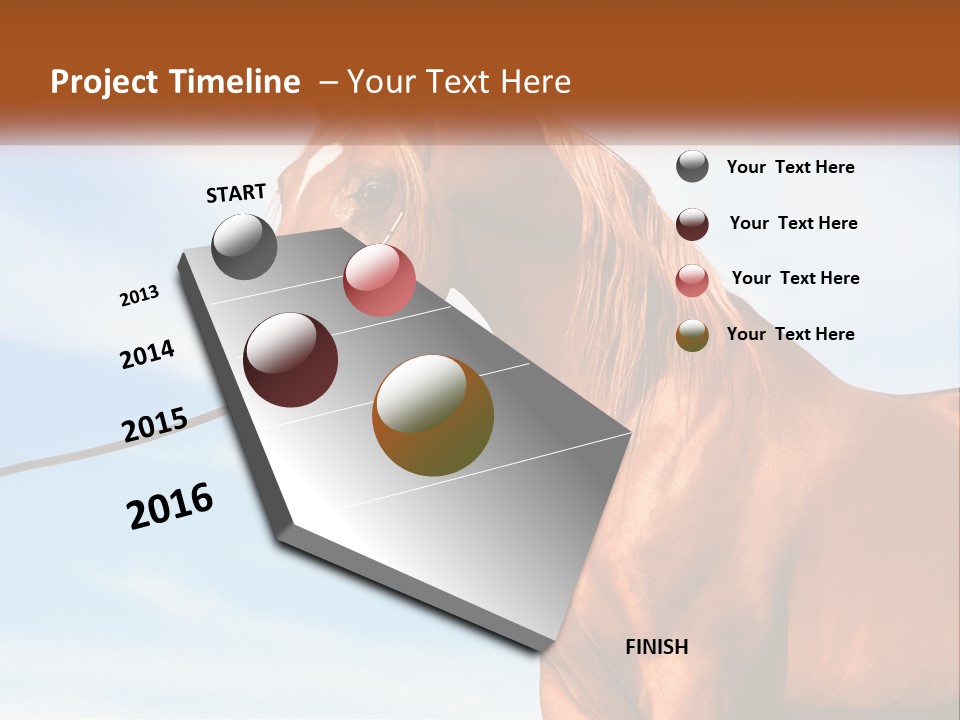 Project Timeline – Your Text Here

START

2013

2014

2015

2016

FINISH

Your Text Here

Your Text Here

Your Text Here

Your Text Here